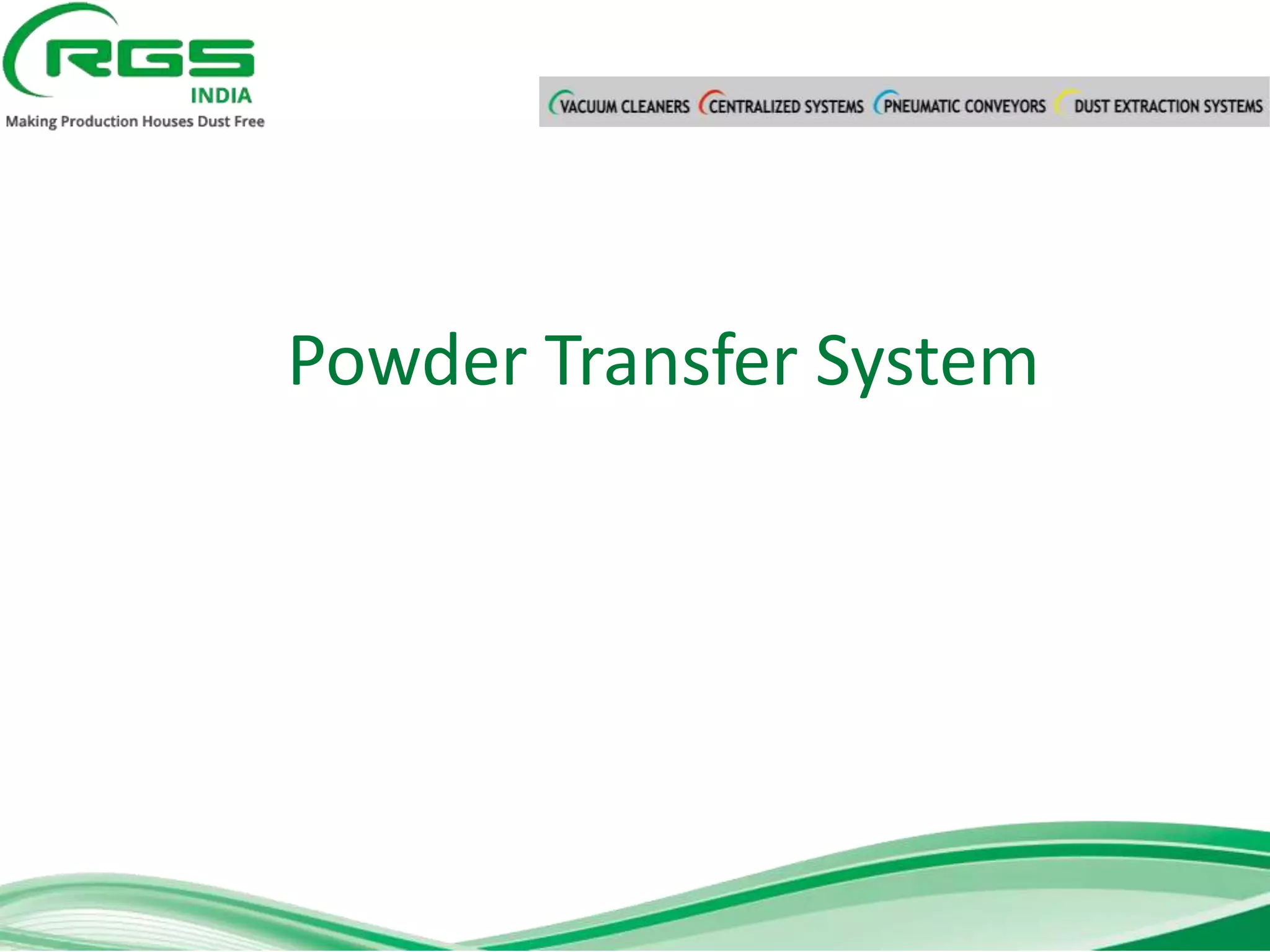 RGS
INDIA
Making Production Houses Dust Free

VACUUM CLEANERS CENTRALIZED SYSTEMS PNEUMATIC CONVEYORS DUST EXTRACTION SYSTEMS

Powder Transfer System